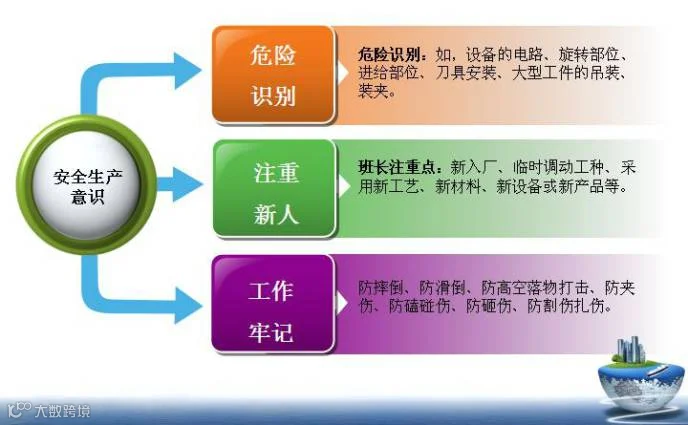 安全生产意识

危险识别

危险识别：如，设备的电路、旋转部位、进给部位、刀具安装、大型工件的吊装、装夹。

注重新人

班长注重点：新入厂、临时调动工种、采用新工艺、新材料、新设备或新产品等。

工作牢记

防摔倒、防滑倒、防高空落物打击、防夹伤、防磕碰伤、防砸伤、防割伤扎伤。

大数跨境